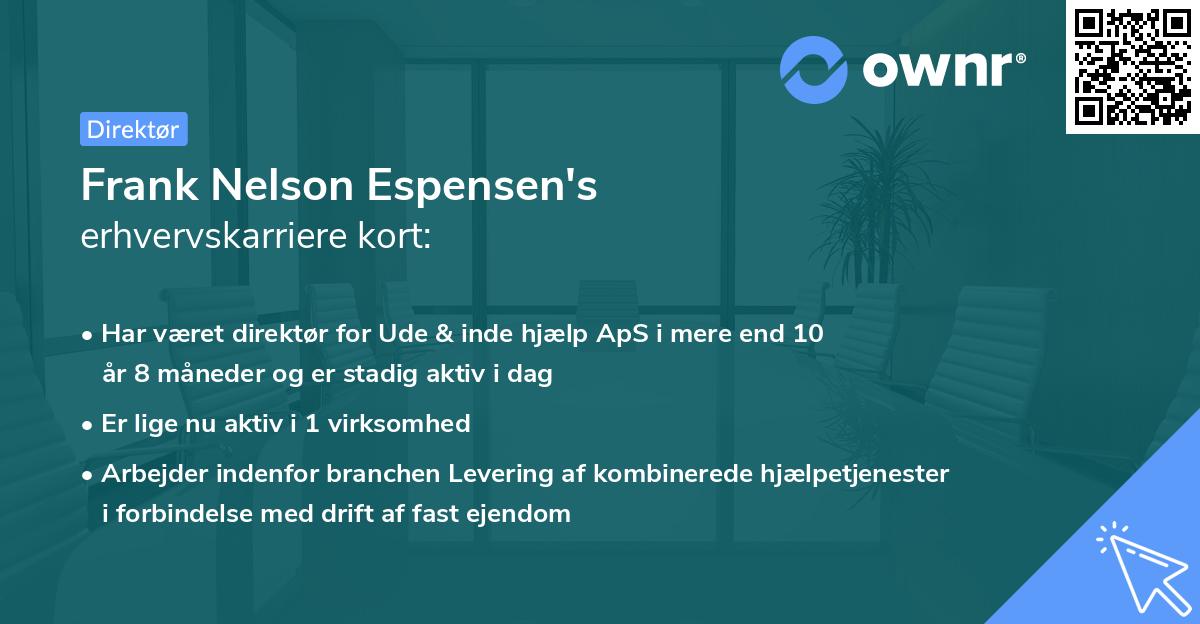 ownr®

Direktør

Frank Nelson Espensen's
erhvervskarriere kort:

• Har været direktør for Ude & inde hjælp ApS i mere end 10 år 8 måneder og er stadig aktiv i dag

• Er lige nu aktiv i 1 virksomhed

• Arbejder indenfor branchen Levering af kombinerede hjælpetjenester i forbindelse med drift af fast ejendom